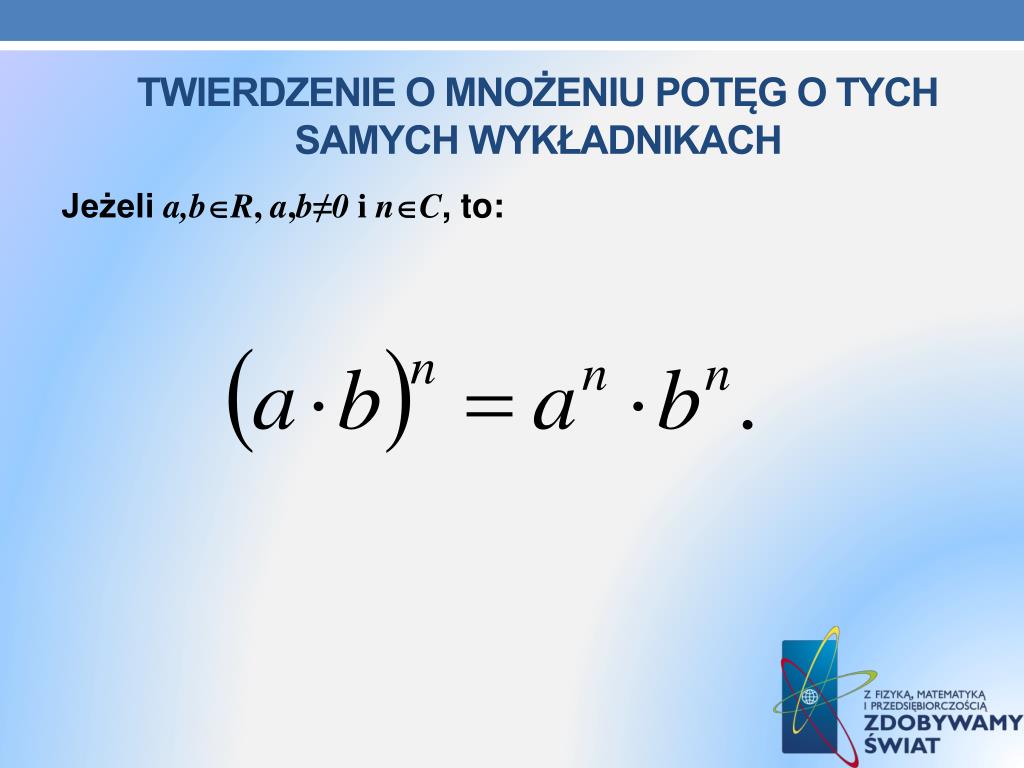 TWIERDZENIE O MNOŻENIU POTĘG O TYCH SAMYCH WYKŁADNIKACH

Jeżeli $a,b \in R$, $a,b \neq 0$ i $n \in C$, to:

$(a \cdot b)^n = a^n \cdot b^n.$

Z FIZYKĄ, MATEMATYKĄ I PRZEDSIĘBIORCZOŚCIĄ ZDOBYWAMY ŚWIAT